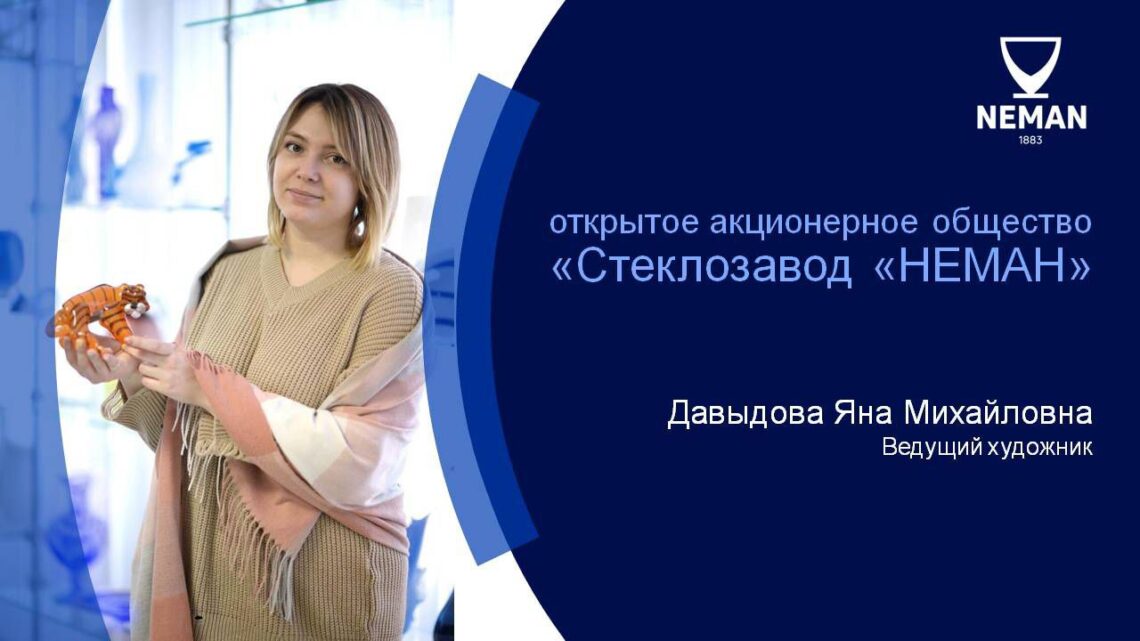 NEMAN
1883

открытое акционерное общество
«Стеклозавод «НЕМАН»

Давыдова Яна Михайловна
Ведущий художник